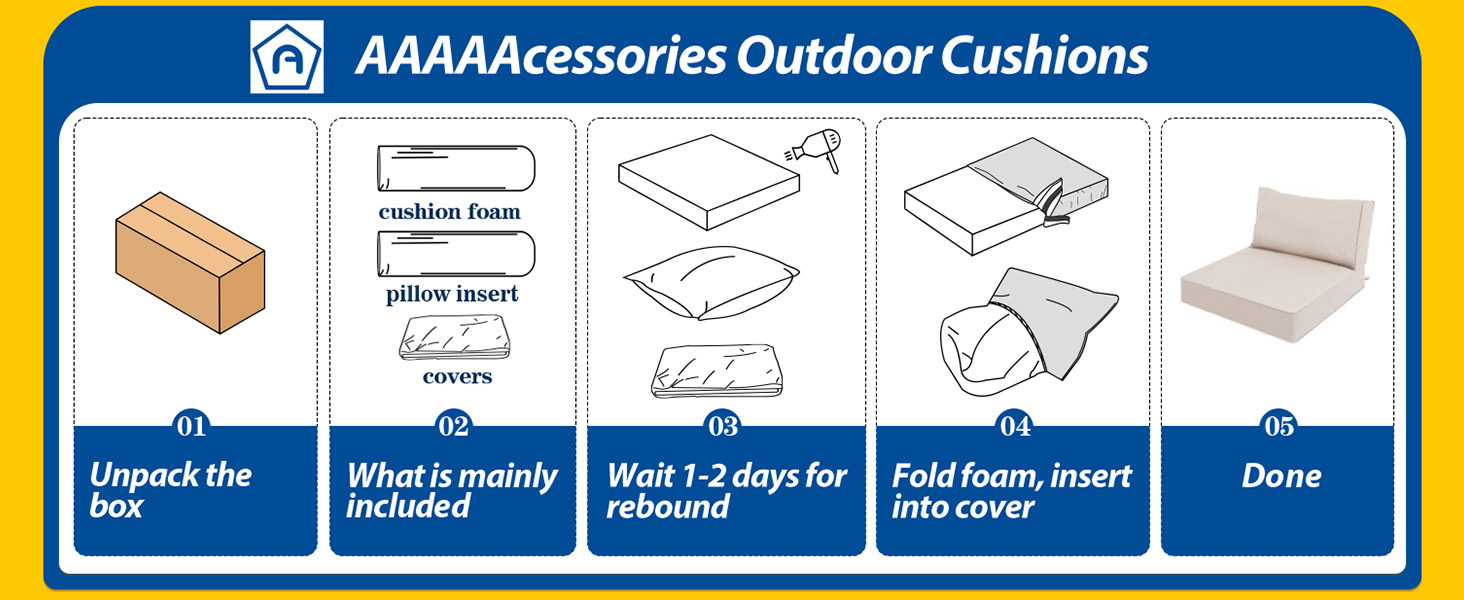 AAAAAcessories Outdoor Cushions

01
Unpack the box

cushion foam
pillow insert
covers
02
What is mainly included

03
Wait 1-2 days for rebound

04
Fold foam, insert into cover

05
Done